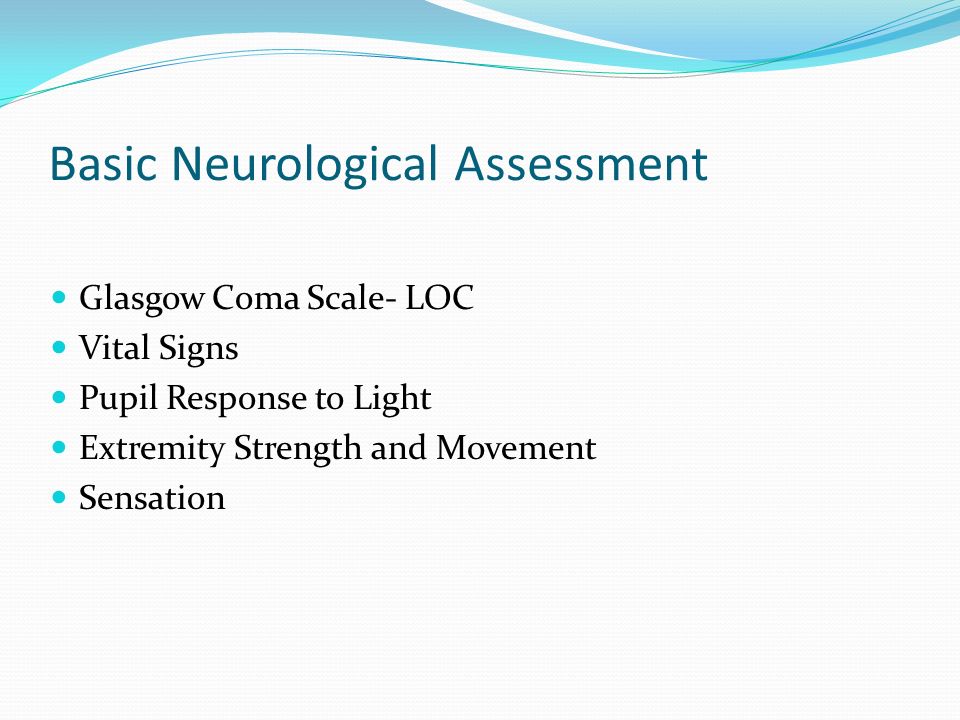 Basic Neurological Assessment

- Glasgow Coma Scale- LOC
- Vital Signs
- Pupil Response to Light
- Extremity Strength and Movement
- Sensation